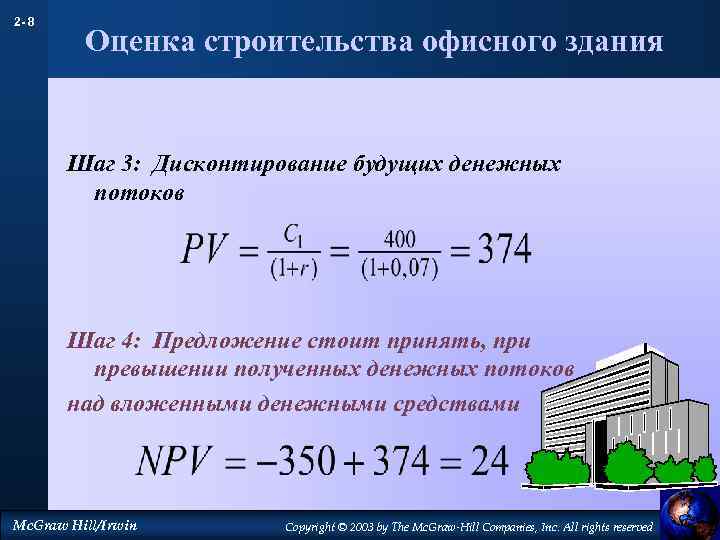 2-8

Оценка строительства офисного здания

Шаг 3: Дисконтирование будущих денежных потоков

$PV = \frac{C_1}{(1+r)} = \frac{400}{(1+0,07)} = 374$

Шаг 4: Предложение стоит принять, при превышении полученных денежных потоков над вложенными денежными средствами

$NPV = -350 + 374 = 24$

McGraw Hill/Irwin

Copyright © 2003 by The McGraw-Hill Companies, Inc. All rights reserved